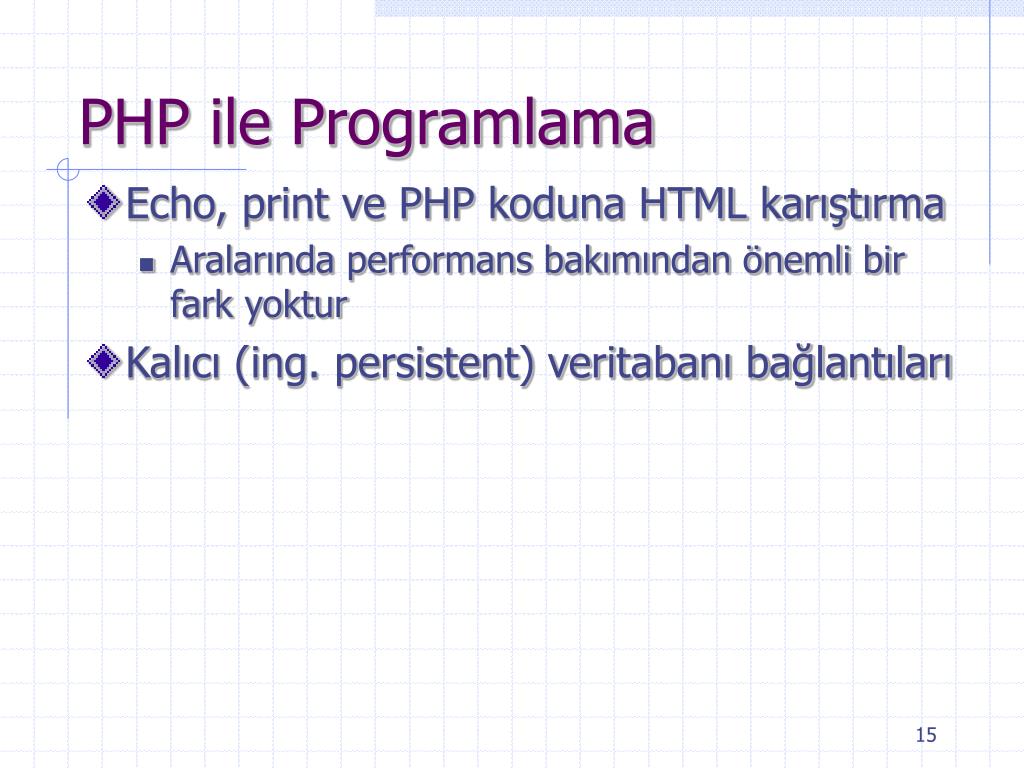 PHP ile Programlama

Echo, print ve PHP koduna HTML karıştırma

Aralarında performans bakımından önemli bir fark yoktur

Kalıcı (ing. persistent) veritabanı bağlantıları

15